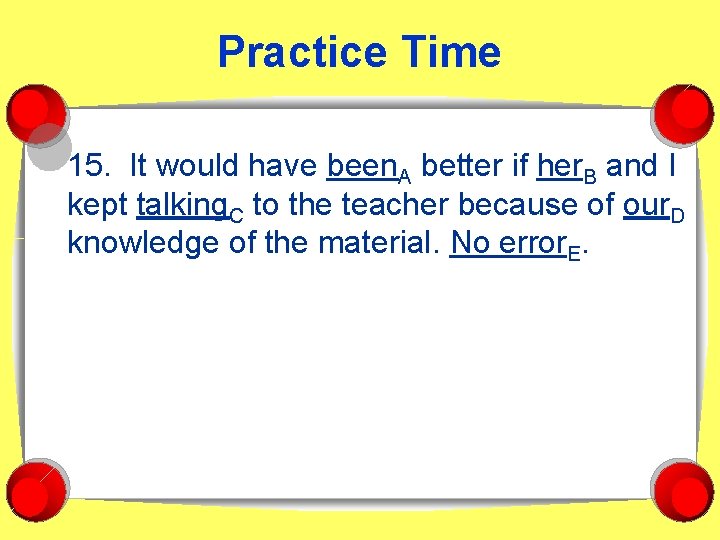 Practice Time

15. It would have been$_A$ better if her$_B$ and I kept talking$_C$ to the teacher because of our$_D$ knowledge of the material. No error$_E$.